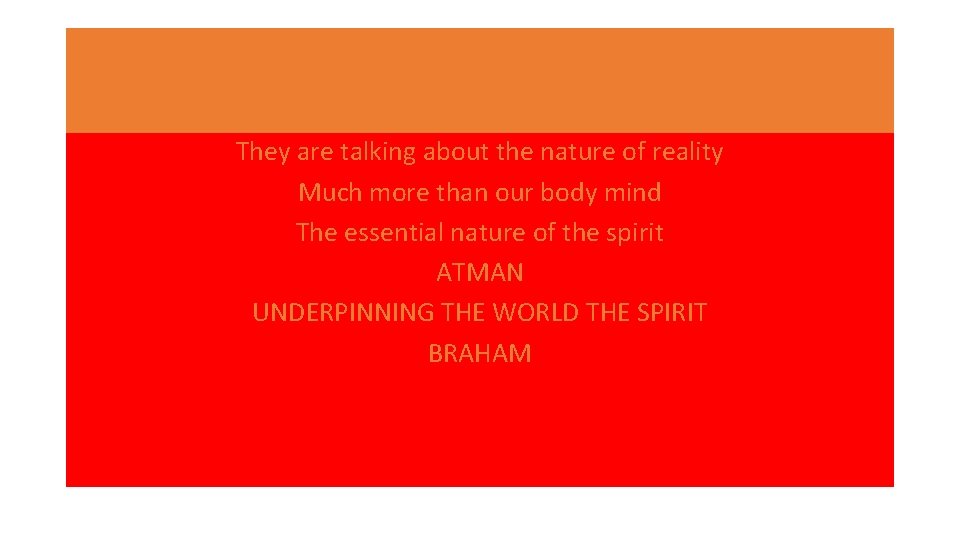 They are talking about the nature of reality
Much more than our body mind
The essential nature of the spirit
ATMAN
UNDERPINNING THE WORLD THE SPIRIT
BRAHAM